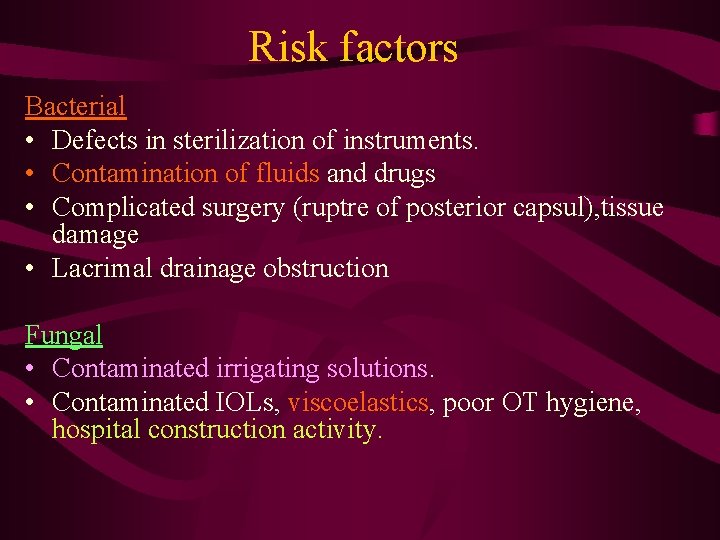 Risk factors

Bacterial
• Defects in sterilization of instruments.
• Contamination of fluids and drugs
• Complicated surgery (ruptre of posterior capsul),tissue damage
• Lacrimal drainage obstruction

Fungal
• Contaminated irrigating solutions.
• Contaminated IOLs, viscoelastics, poor OT hygiene, hospital construction activity.